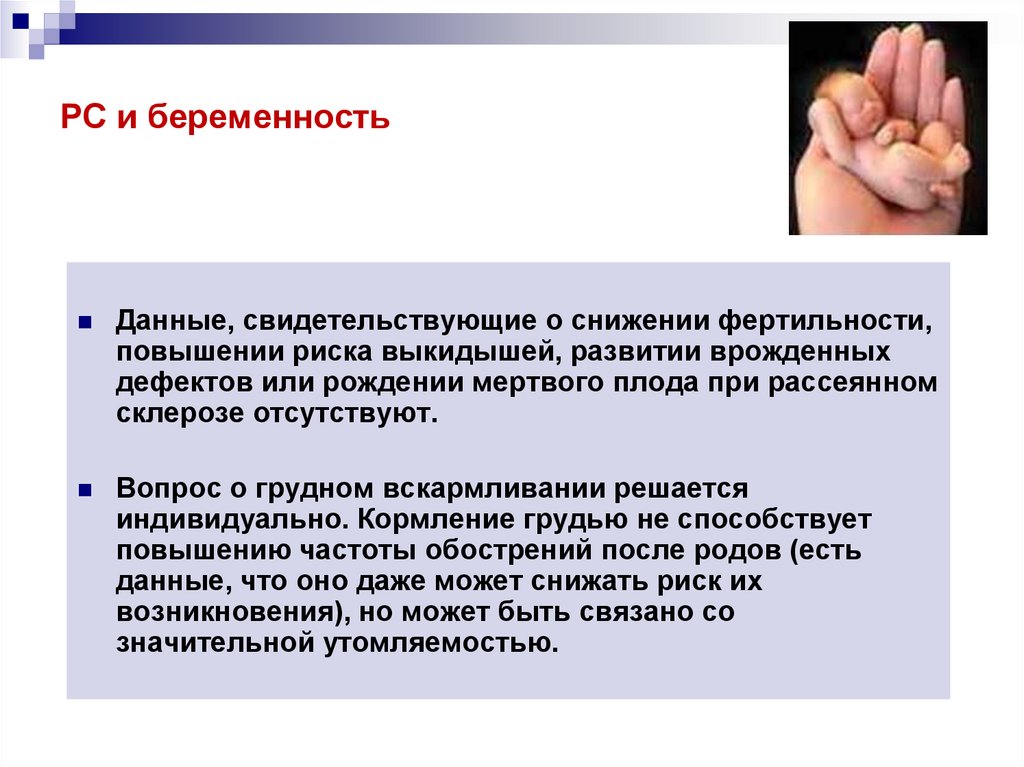 РС и беременность

Данные, свидетельствующие о снижении фертильности, повышении риска выкидышей, развитии врожденных дефектов или рождении мертвого плода при рассеянном склерозе отсутствуют.

Вопрос о грудном вскармливании решается индивидуально. Кормление грудью не способствует повышению частоты обострений после родов (есть данные, что оно даже может снижать риск их возникновения), но может быть связано со значительной утомляемостью.